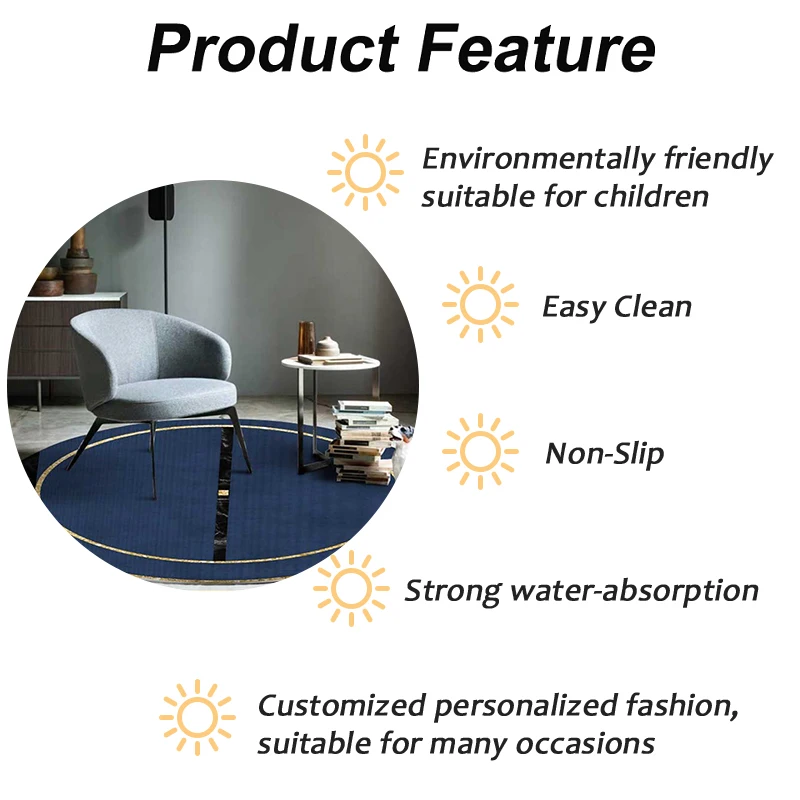 Product Feature

Environmentally friendly suitable for children

Easy Clean

Non-Slip

Strong water-absorption

Customized personalized fashion, suitable for many occasions